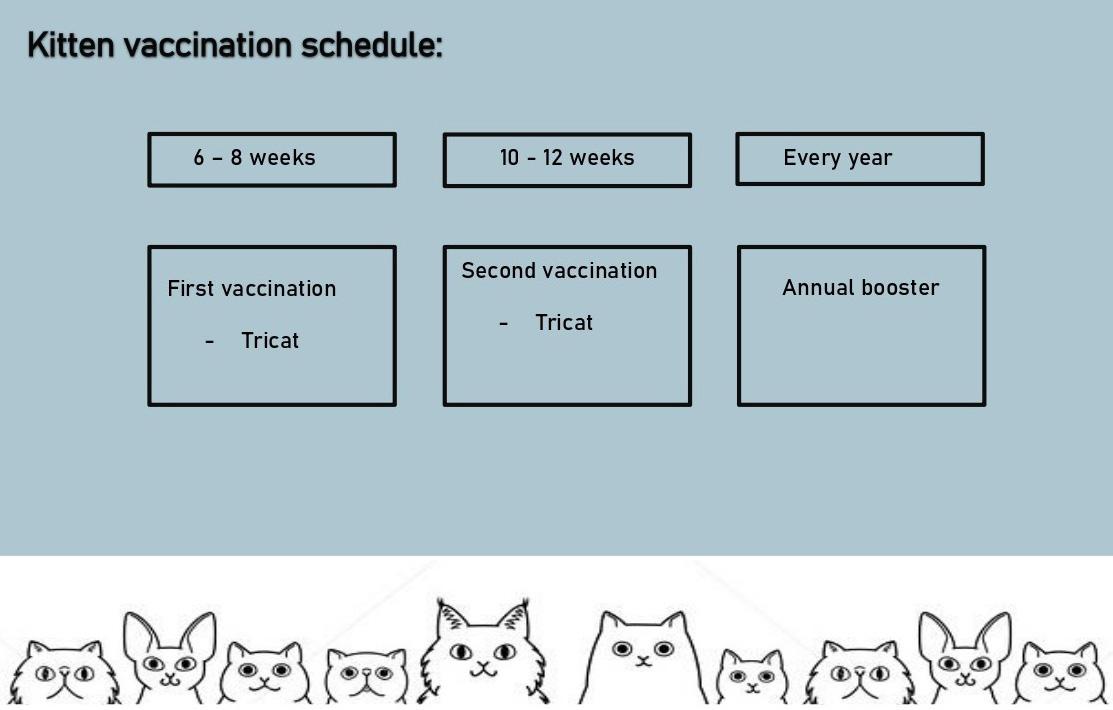 Kitten vaccination schedule:

6 – 8 weeks

10 - 12 weeks

Every year

First vaccination

- Tricat

Second vaccination

- Tricat

Annual booster